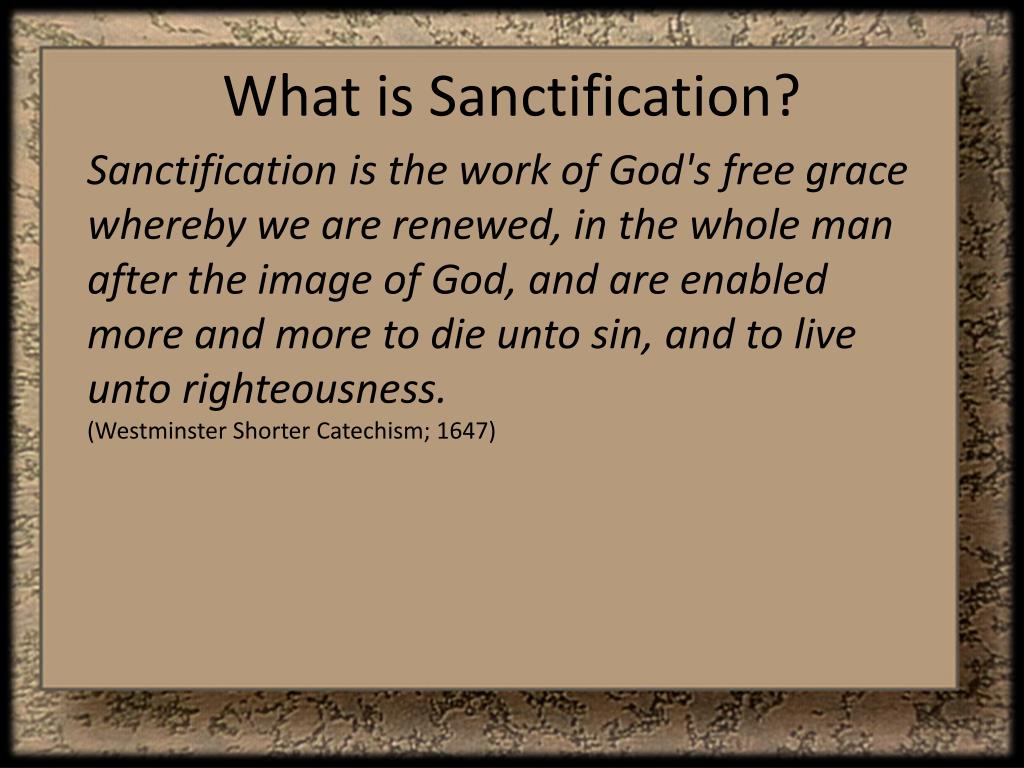 What is Sanctification?

Sanctification is the work of God's free grace whereby we are renewed, in the whole man after the image of God, and are enabled more and more to die unto sin, and to live unto righteousness.
(Westminster Shorter Catechism; 1647)